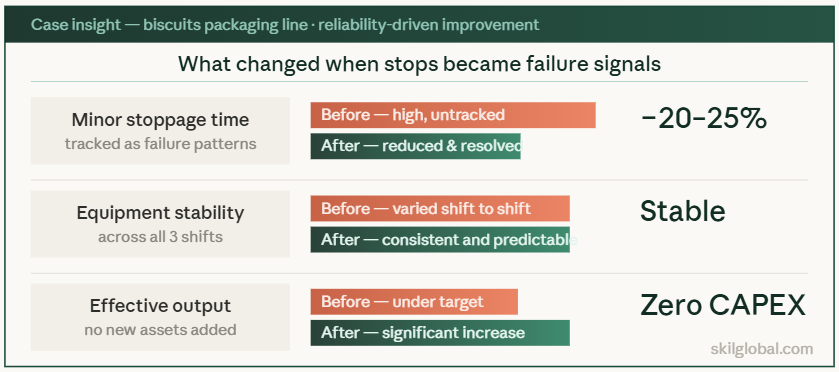 Case insight — biscuits packaging line · reliability-driven improvement

What changed when stops became failure signals

Minor stoppage time
tracked as failure patterns

Before — high, untracked
After — reduced & resolved

−20–25%

Equipment stability
across all 3 shifts

Before — varied shift to shift
After — consistent and predictable

Stable

Effective output
no new assets added

Before — under target
After — significant increase

Zero CAPEX

skilglobal.com